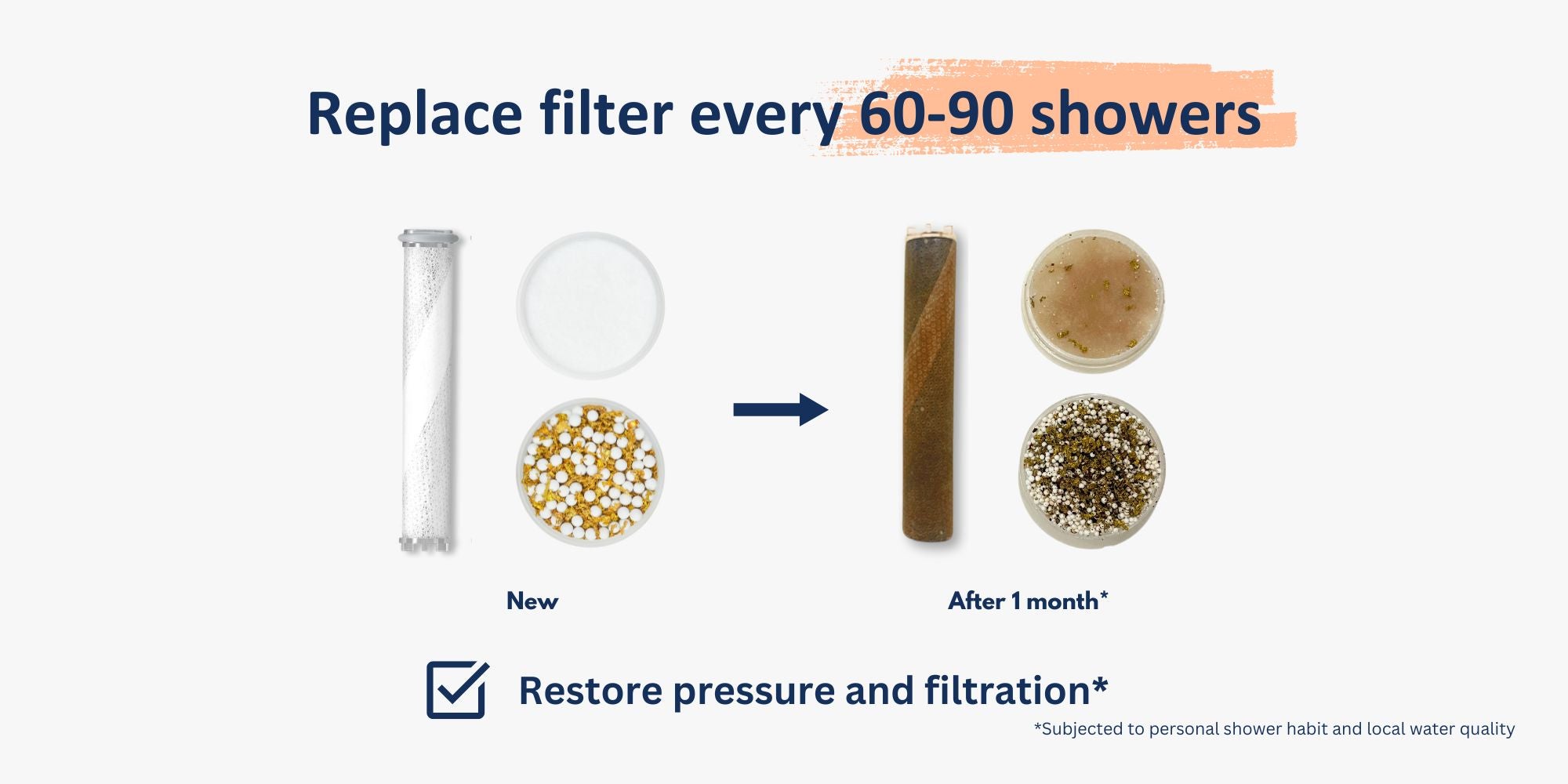 Replace filter every 60-90 showers

New

After 1 month*

Restore pressure and filtration*

*Subjected to personal shower habit and local water quality